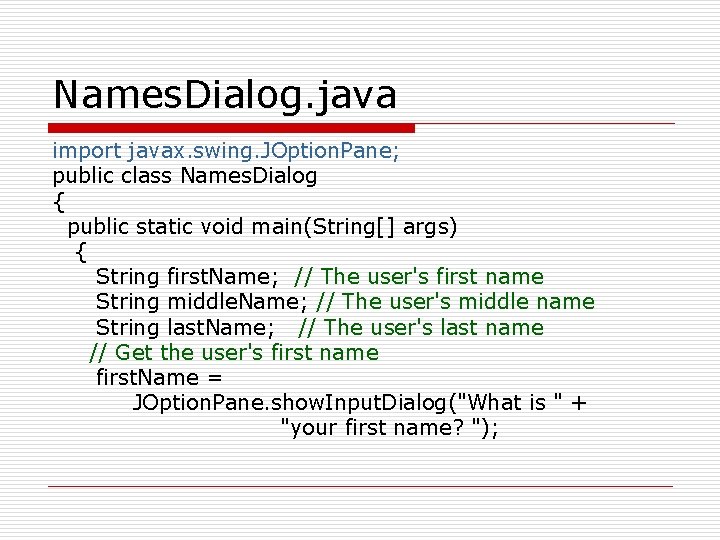 NamesDialog.java

import javax.swing.JOptionPane;
public class NamesDialog
{
  public static void main(String[] args)
   {
      String firstName;  // The user's first name
      String middleName; // The user's middle name
      String lastName;   // The user's last name
     // Get the user's first name
      firstName =
           JOptionPane.showInputDialog("What is " +
                                  "your first name? ");